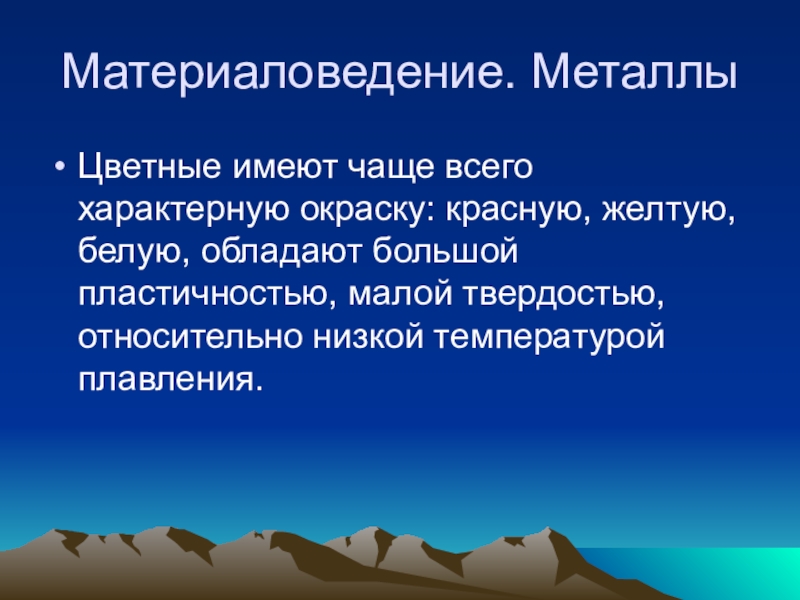 Материаловедение. Металлы

• Цветные имеют чаще всего характерную окраску: красную, желтую, белую, обладают большой пластичностью, малой твердостью, относительно низкой температурой плавления.